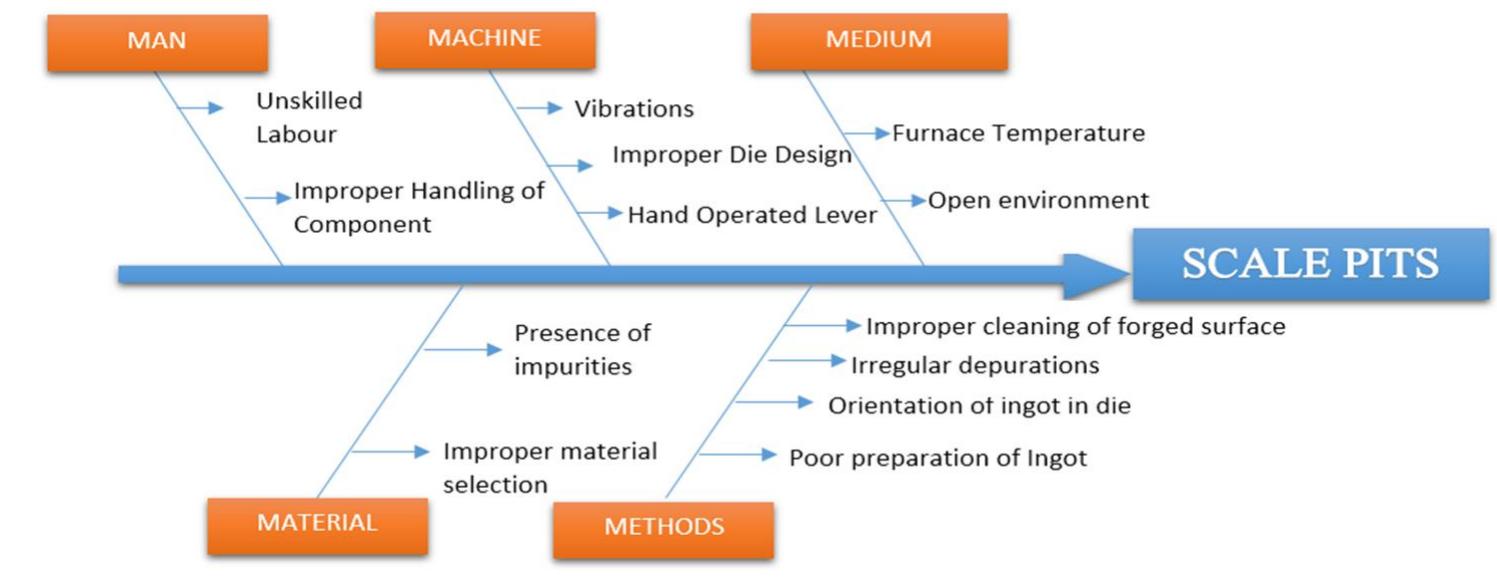 MAN

Unskilled Labour

Improper Handling of Component

MACHINE

Vibrations

Improper Die Design

Hand Operated Lever

MEDIUM

Furnace Temperature

Open environment

SCALE PITS

Presence of impurities

Improper material selection

MATERIAL

Improper cleaning of forged surface

Irregular depurations

Orientation of ingot in die

Poor preparation of Ingot

METHODS